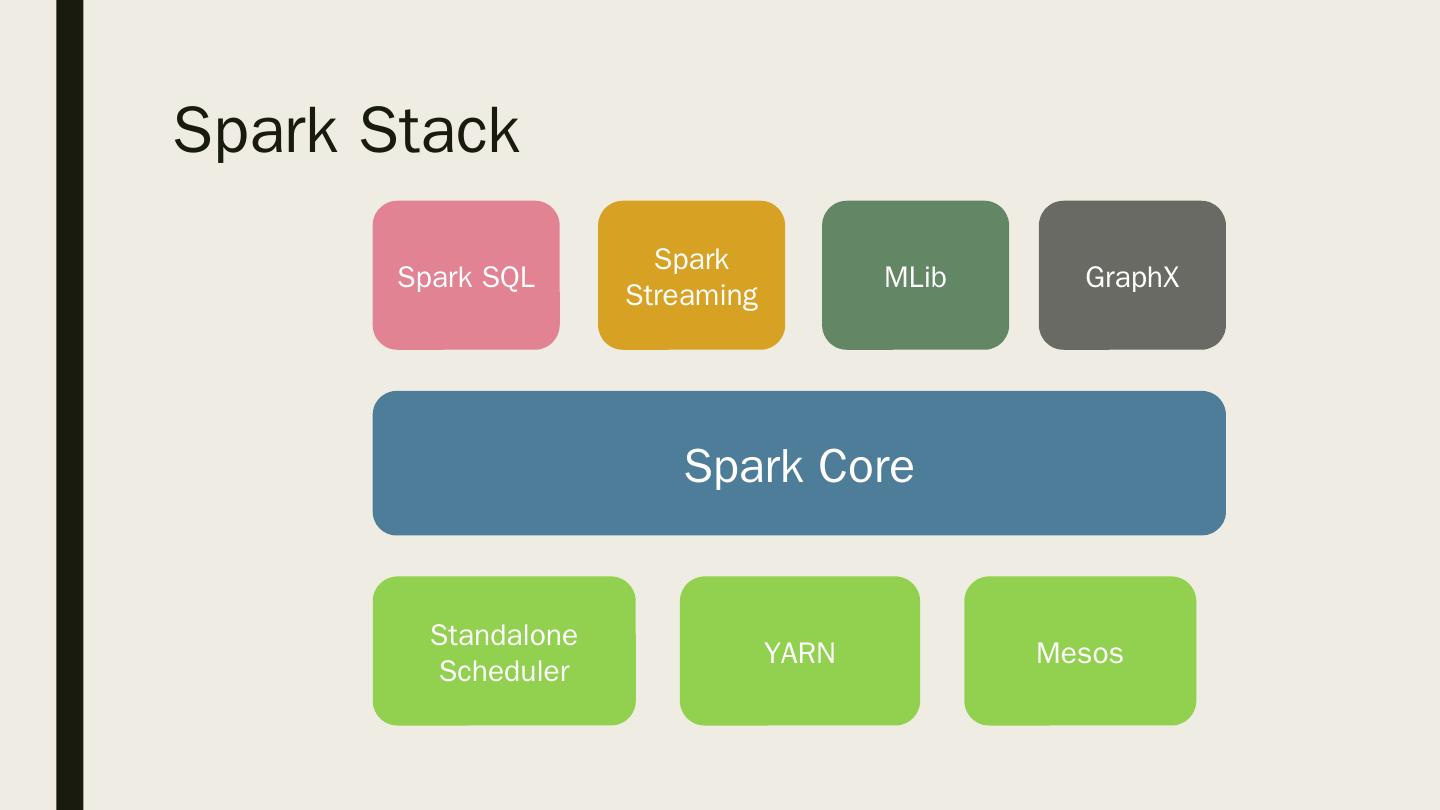 Spark Stack

Spark SQL

Spark Streaming

MLib

GraphX

Spark Core

Standalone Scheduler

YARN

Mesos